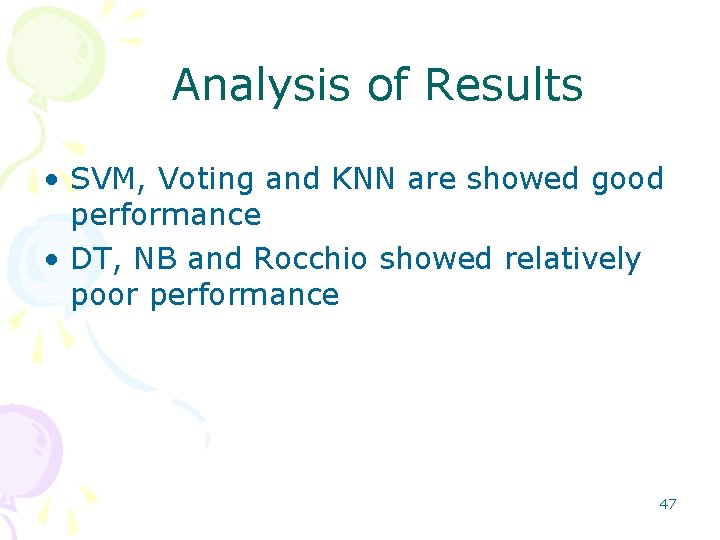 Analysis of Results

• SVM, Voting and KNN are showed good performance
• DT, NB and Rocchio showed relatively poor performance

47